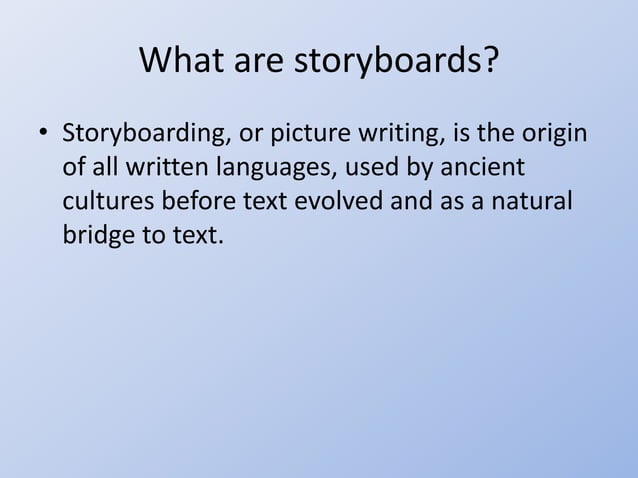 What are storyboards?

• Storyboarding, or picture writing, is the origin of all written languages, used by ancient cultures before text evolved and as a natural bridge to text.